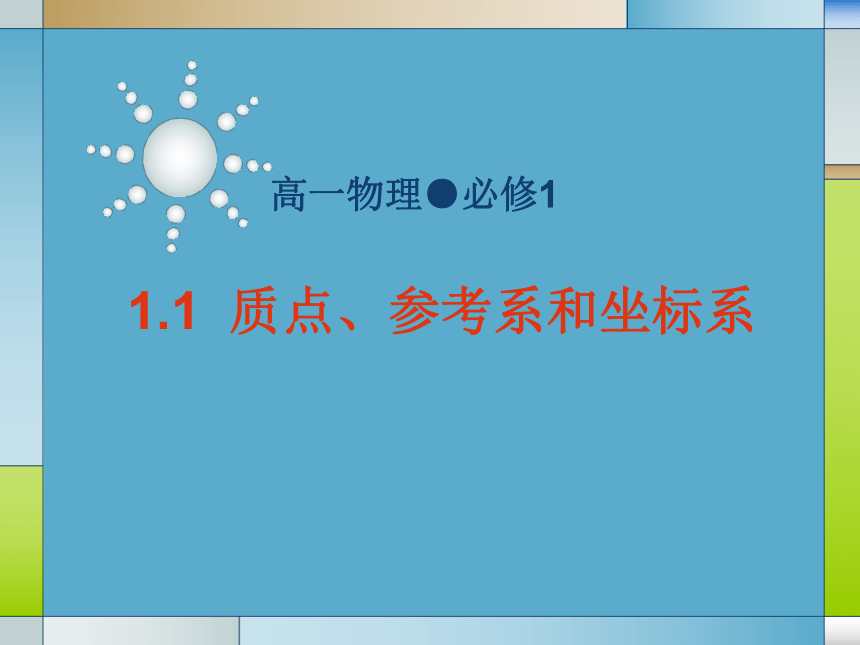 高一物理●必修1

1.1 质点、参考系和坐标系